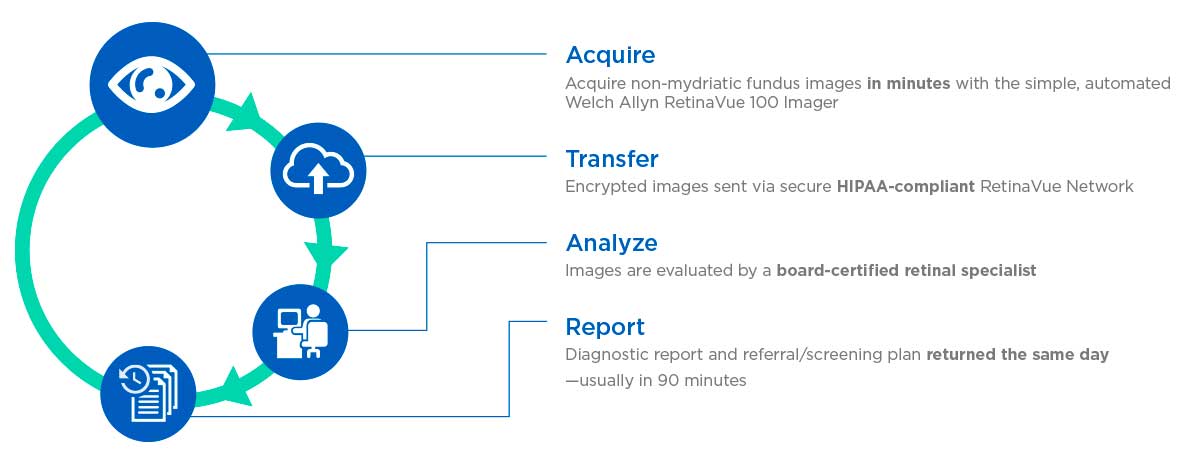 Acquire

Acquire non-mydriatic fundus images in minutes with the simple, automated Welch Allyn RetinaVue 100 Imager

Transfer

Encrypted images sent via secure HIPAA-compliant RetinaVue Network

Analyze

Images are evaluated by a board-certified retinal specialist

Report

Diagnostic report and referral/screening plan returned the same day —usually in 90 minutes